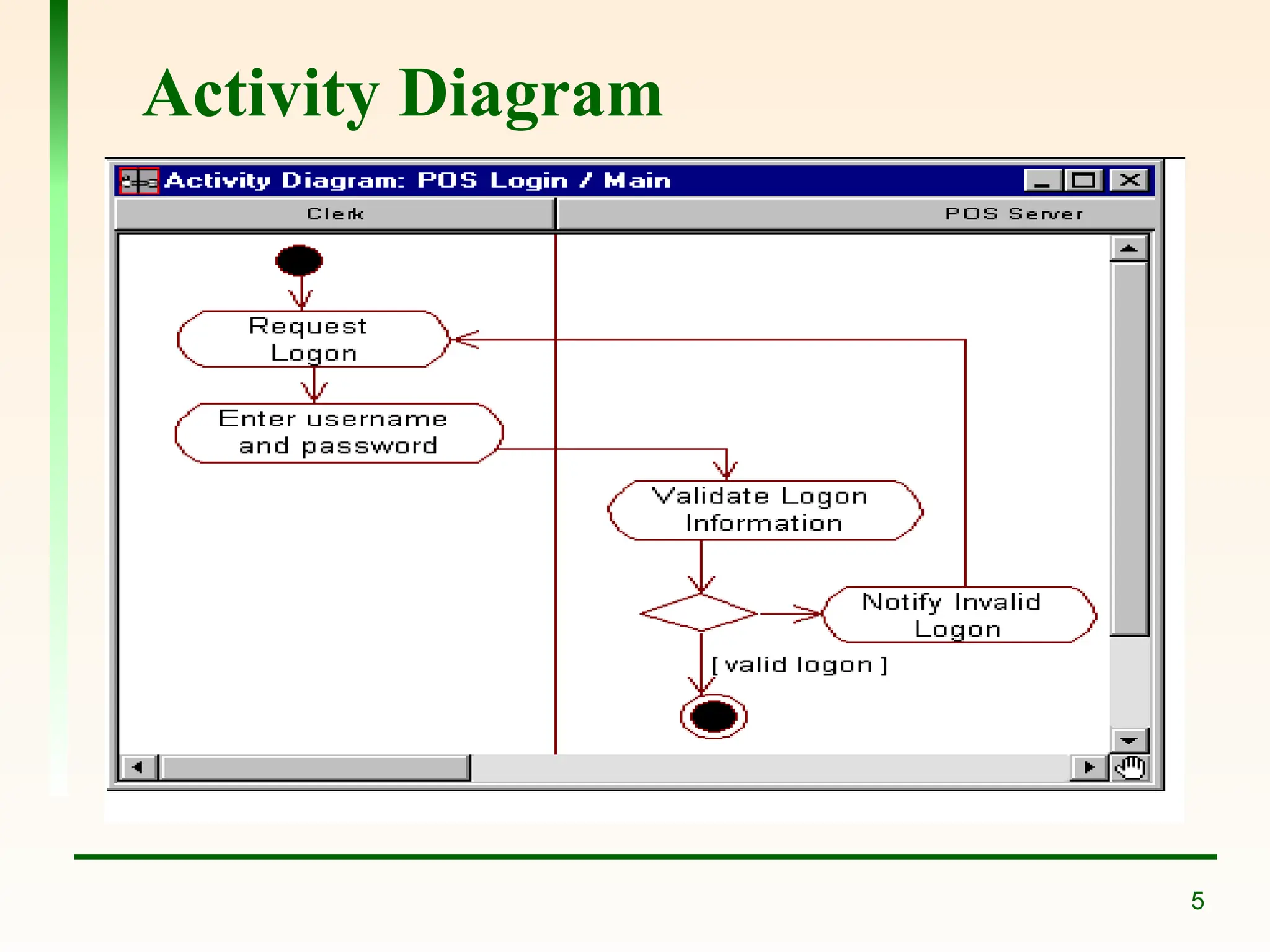 Activity Diagram

Activity Diagram: POS Login / Main

Clerk

POS Server

Request Logon

Enter username and password

Validate Logon Information

Notify Invalid Logon

[ valid logon ]

5